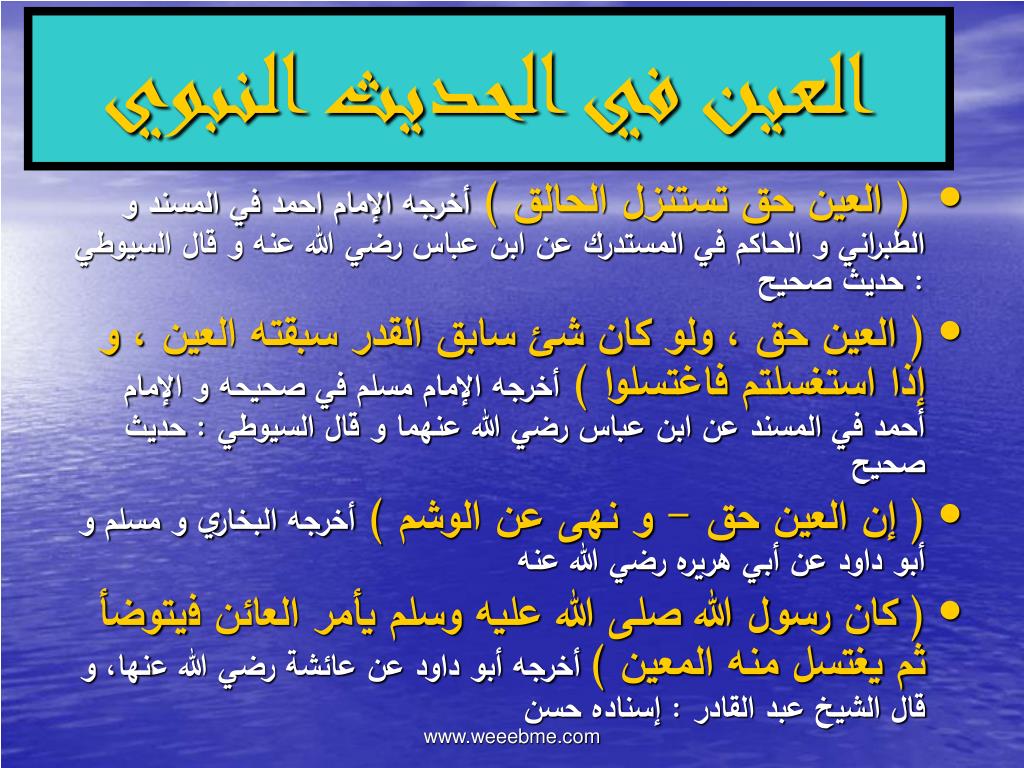 العين في الحديث النبوي

• ( العين حق تستنزل الحالق ) أخرجه الإمام احمد في المسند و الطبراني و الحاكم في المستدرك عن ابن عباس رضي الله عنه و قال السيوطي : حديث صحيح

• ( العين حق ، ولو كان شئ سابق القدر سبقته العين ، و إذا استغسلتم فاغتسلوا ) أخرجه الإمام مسلم في صحيحه و الإمام أحمد في المسند عن ابن عباس رضي الله عنهما و قال السيوطي : حديث صحيح

• ( إن العين حق – و نهى عن الوشم ) أخرجه البخاري و مسلم و أبو داود عن أبي هريره رضي الله عنه

• ( كان رسول الله صلى الله عليه وسلم يأمر العائن فيتوضأ ثم يغتسل منه المعين ) أخرجه أبو داود عن عائشة رضي الله عنها، و قال الشيخ عبد القادر : إسناده حسن

www.weeebme.com